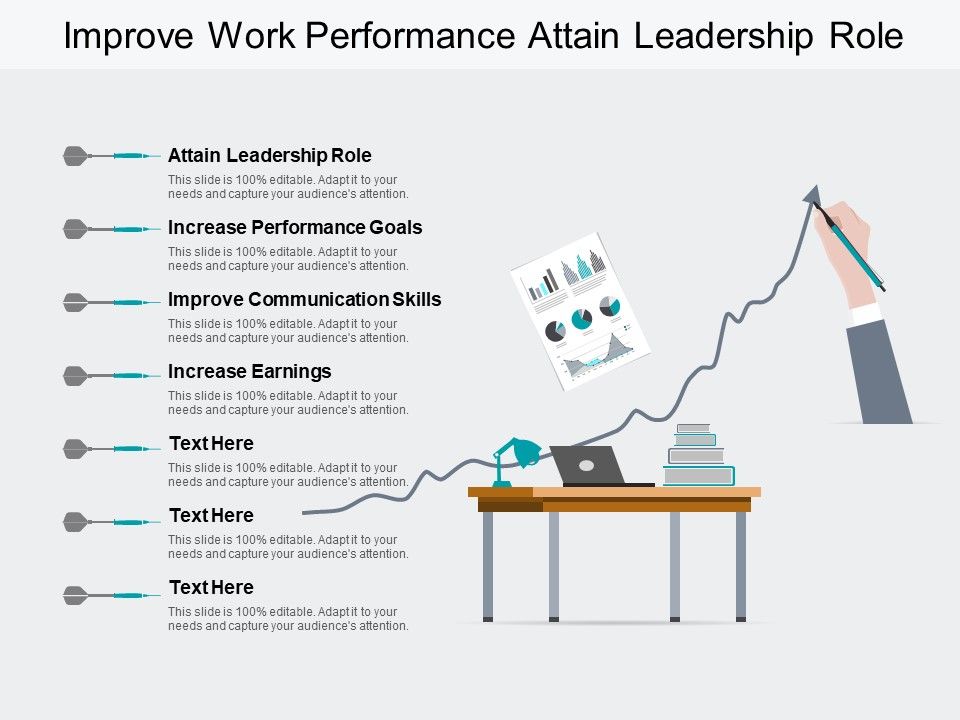 Improve Work Performance Attain Leadership Role

Attain Leadership Role
This slide is 100% editable. Adapt it to your needs and capture your audience's attention.

Increase Performance Goals
This slide is 100% editable. Adapt it to your needs and capture your audience's attention.

Improve Communication Skills
This slide is 100% editable. Adapt it to your needs and capture your audience's attention.

Increase Earnings
This slide is 100% editable. Adapt it to your needs and capture your audience's attention.

Text Here
This slide is 100% editable. Adapt it to your needs and capture your audience's attention.

Text Here
This slide is 100% editable. Adapt it to your needs and capture your audience's attention.

Text Here
This slide is 100% editable. Adapt it to your needs and capture your audience's attention.